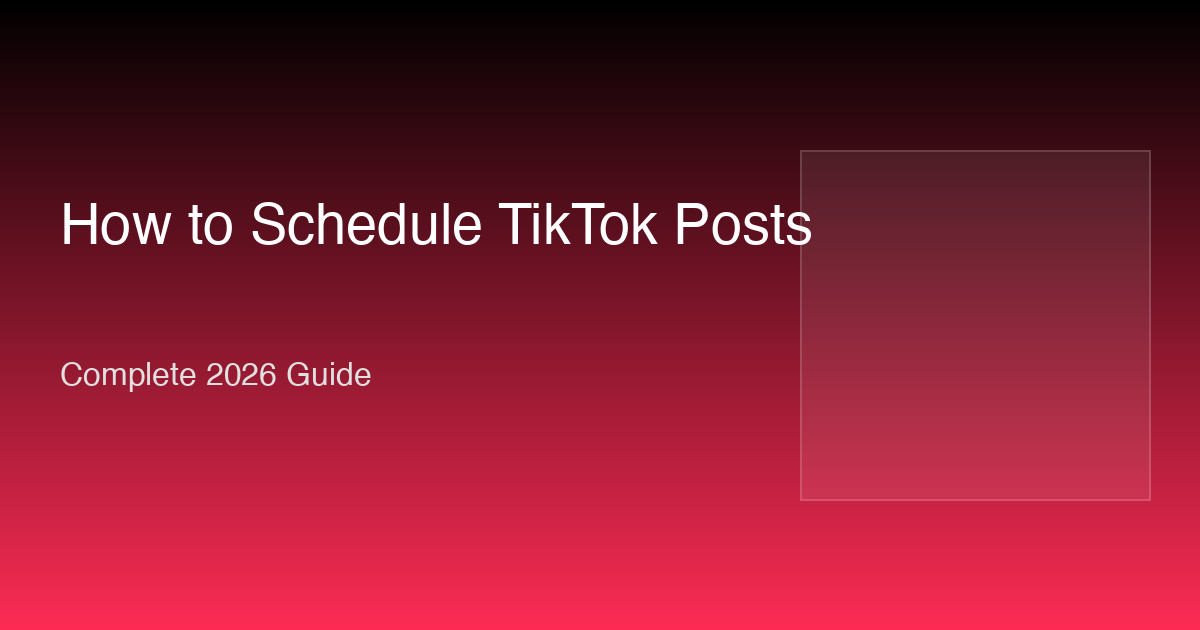 How to Schedule TikTok Posts

Complete 2026 Guide